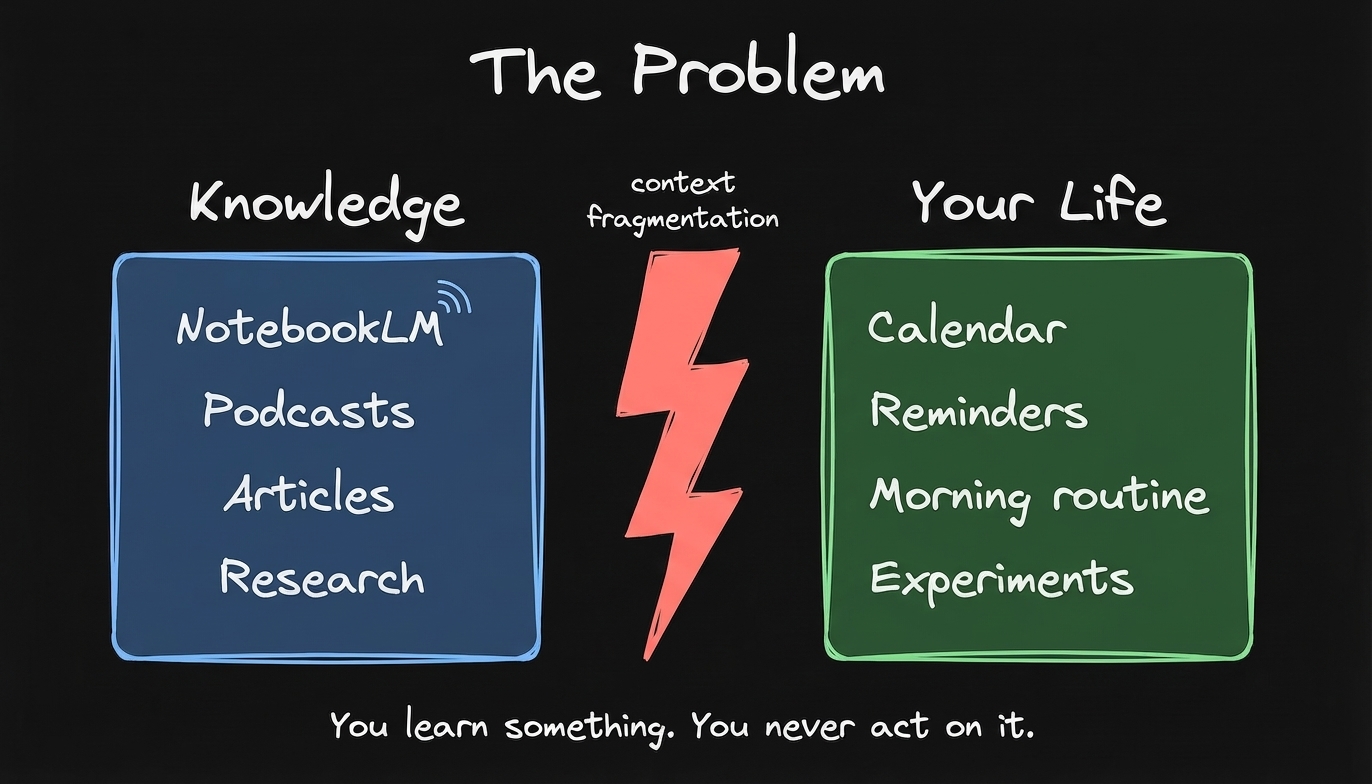 The Problem

Knowledge

NotebookLM
Podcasts
Articles
Research

context fragmentation

Your Life

Calendar
Reminders
Morning routine
Experiments

You learn something. You never act on it.